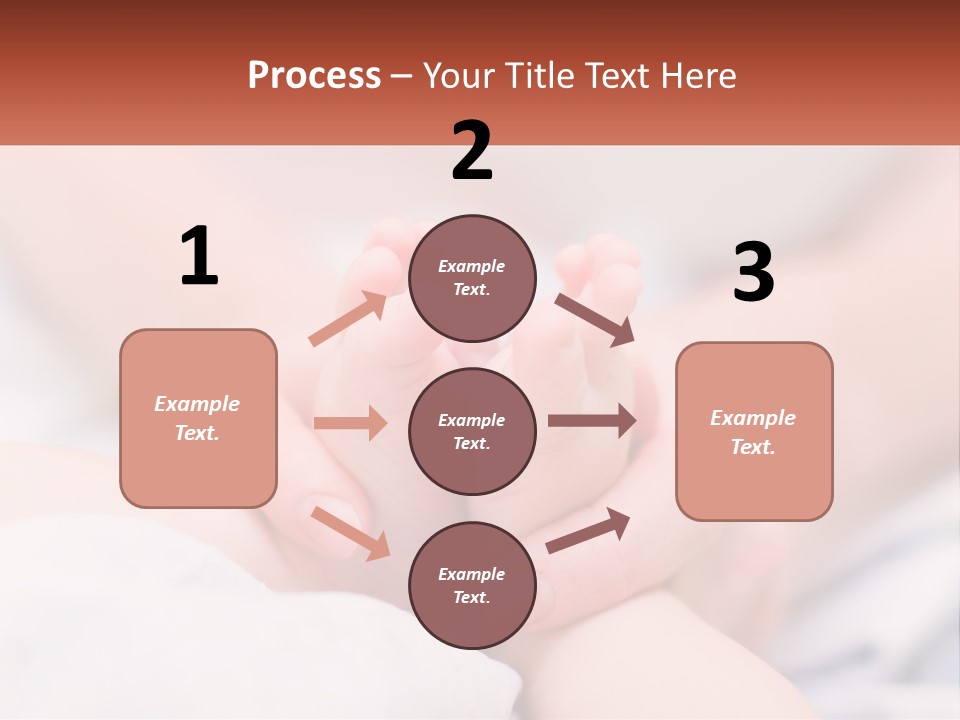 Process – Your Title Text Here

1

Example Text.

2

Example Text.

Example Text.

Example Text.

3

Example Text.